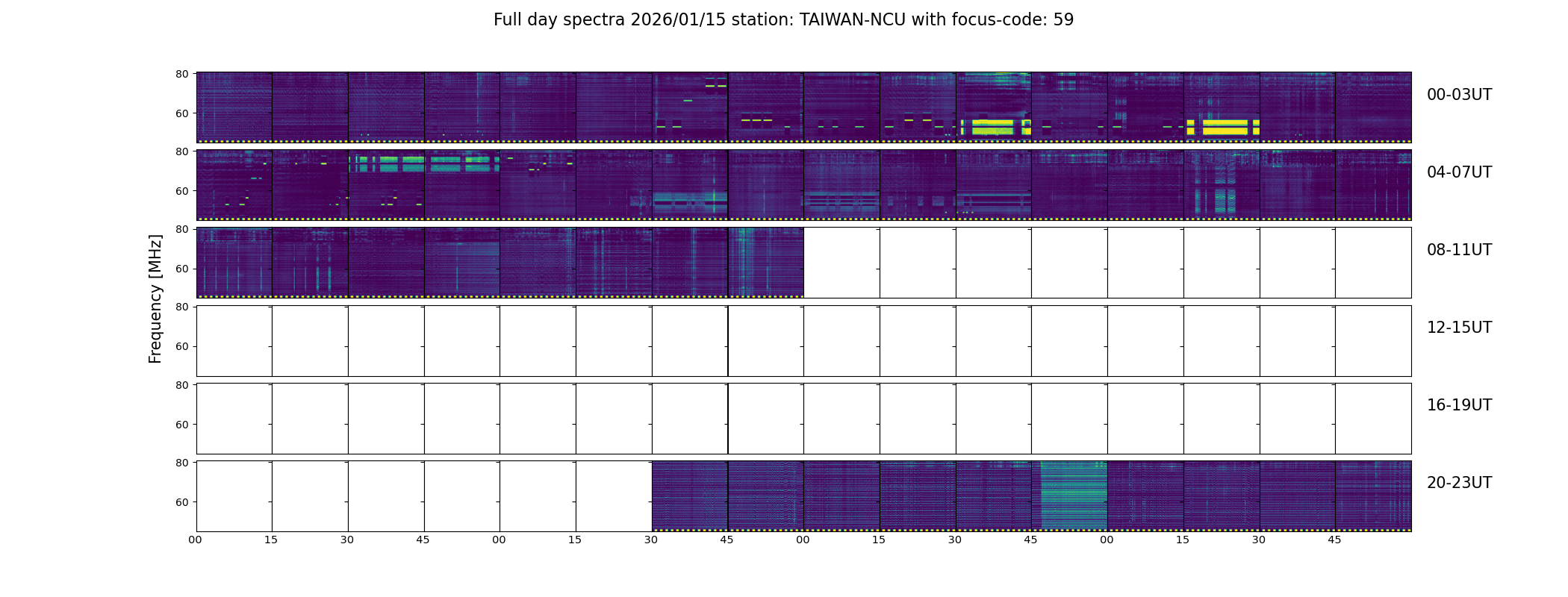 Full day spectra 2026/01/15 station: TAIWAN-NCU with focus-code: 59

Frequency [MHz]

80
60
00-03UT

80
60
04-07UT

80
60
08-11UT

80
60
12-15UT

80
60
16-19UT

80
60
20-23UT

00 15 30 45 00 15 30 45 00 15 30 45 00 15 30 45